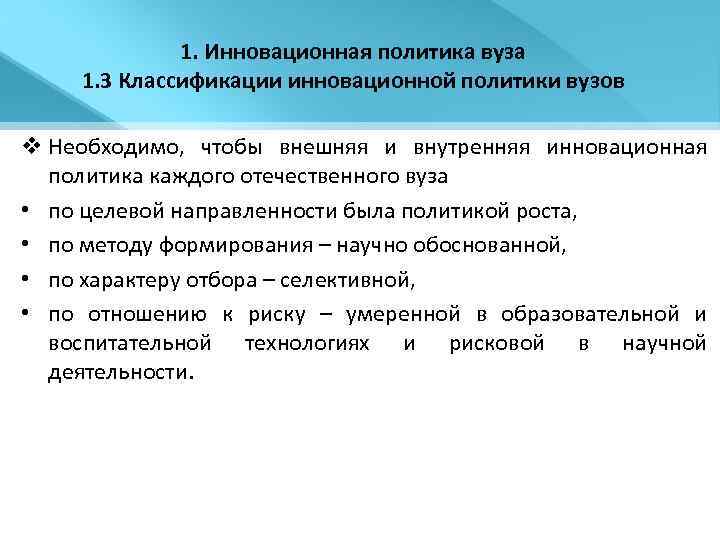 1. Инновационная политика вуза
1.3 Классификации инновационной политики вузов

❖ Необходимо, чтобы внешняя и внутренняя инновационная политика каждого отечественного вуза

• по целевой направленности была политикой роста,

• по методу формирования – научно обоснованной,

• по характеру отбора – селективной,

• по отношению к риску – умеренной в образовательной и воспитательной технологиях и рисковой в научной деятельности.